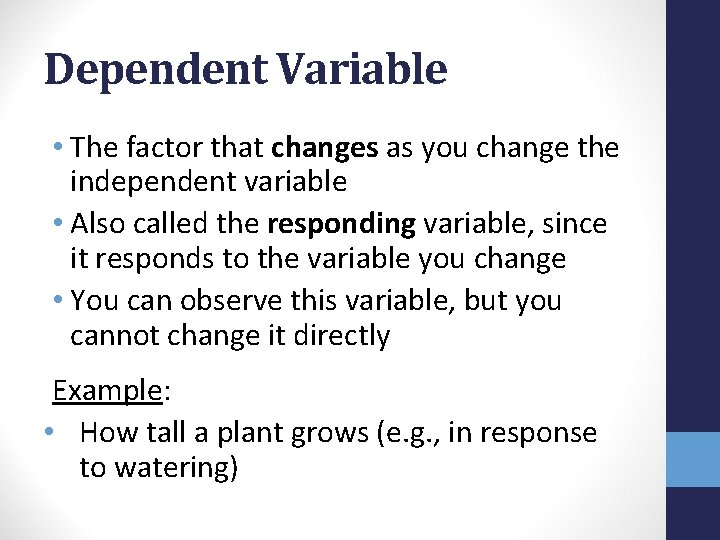 Dependent Variable

• The factor that changes as you change the independent variable
• Also called the responding variable, since it responds to the variable you change
• You can observe this variable, but you cannot change it directly

Example:
• How tall a plant grows (e.g., in response to watering)